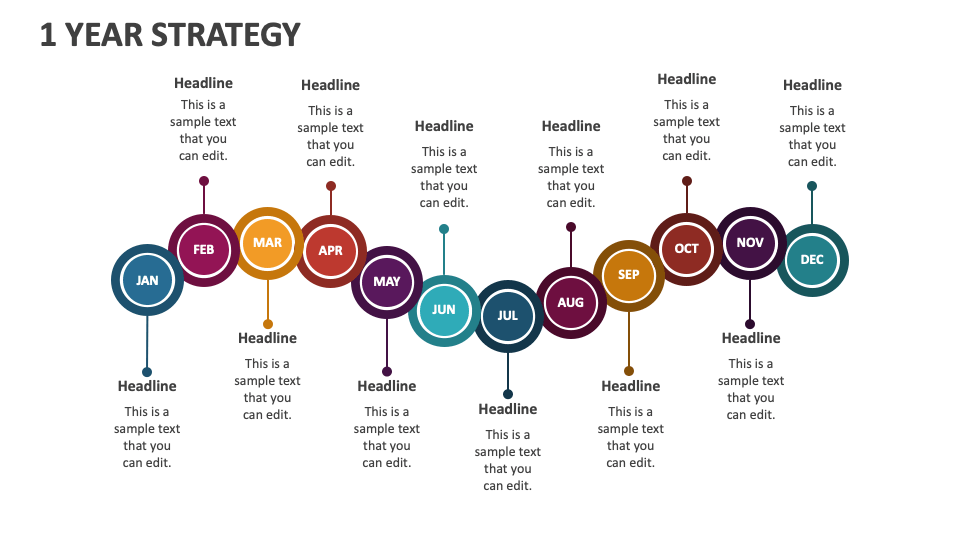 1 YEAR STRATEGY

Headline
This is a sample text that you can edit.

Headline
This is a sample text that you can edit.

Headline
This is a sample text that you can edit.

Headline
This is a sample text that you can edit.

Headline
This is a sample text that you can edit.

Headline
This is a sample text that you can edit.

JAN FEB MAR APR MAY JUN JUL AUG SEP OCT NOV DEC

Headline
This is a sample text that you can edit.

Headline
This is a sample text that you can edit.

Headline
This is a sample text that you can edit.

Headline
This is a sample text that you can edit.

Headline
This is a sample text that you can edit.

Headline
This is a sample text that you can edit.